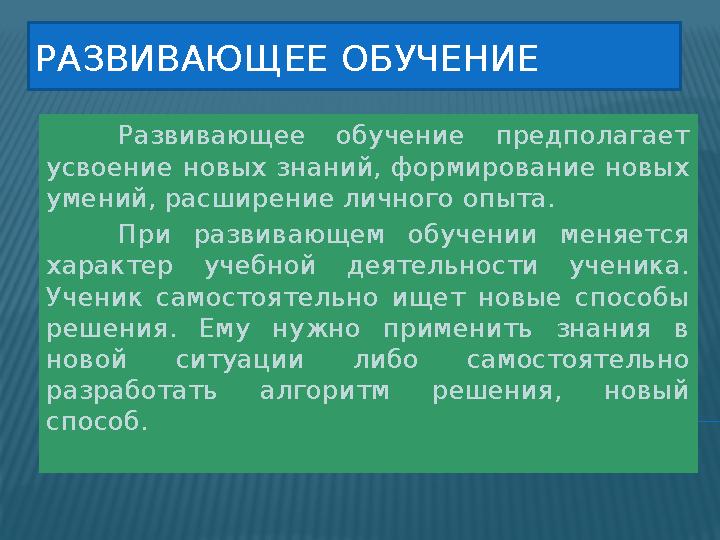 РАЗВИВАЮЩЕЕ ОБУЧЕНИЕ

Развивающее обучение предполагает усвоение новых знаний, формирование новых умений, расширение личного опыта.

При развивающем обучении меняется характер учебной деятельности ученика. Ученик самостоятельно ищет новые способы решения. Ему нужно применить знания в новой ситуации либо самостоятельно разработать алгоритм решения, новый способ.